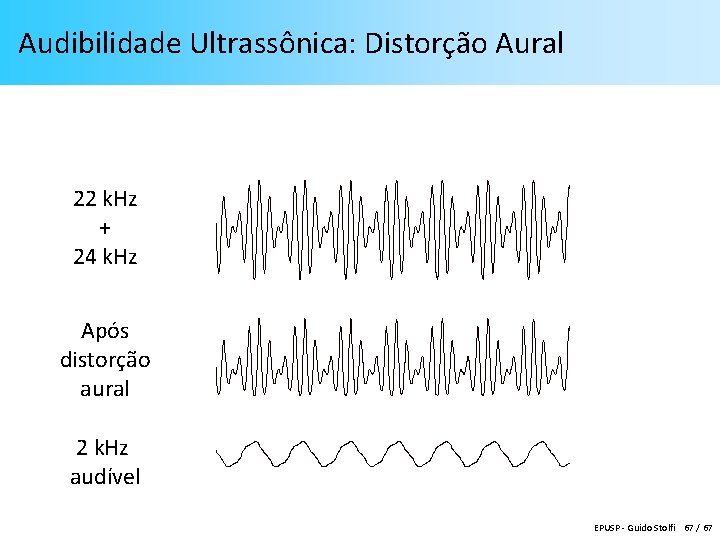 Audibilidade Ultrassônica: Distorção Aural

22 kHz
+
24 kHz

Após
distorção
aural

2 kHz
audível

EPUSP - Guido Stolfi 67 / 67